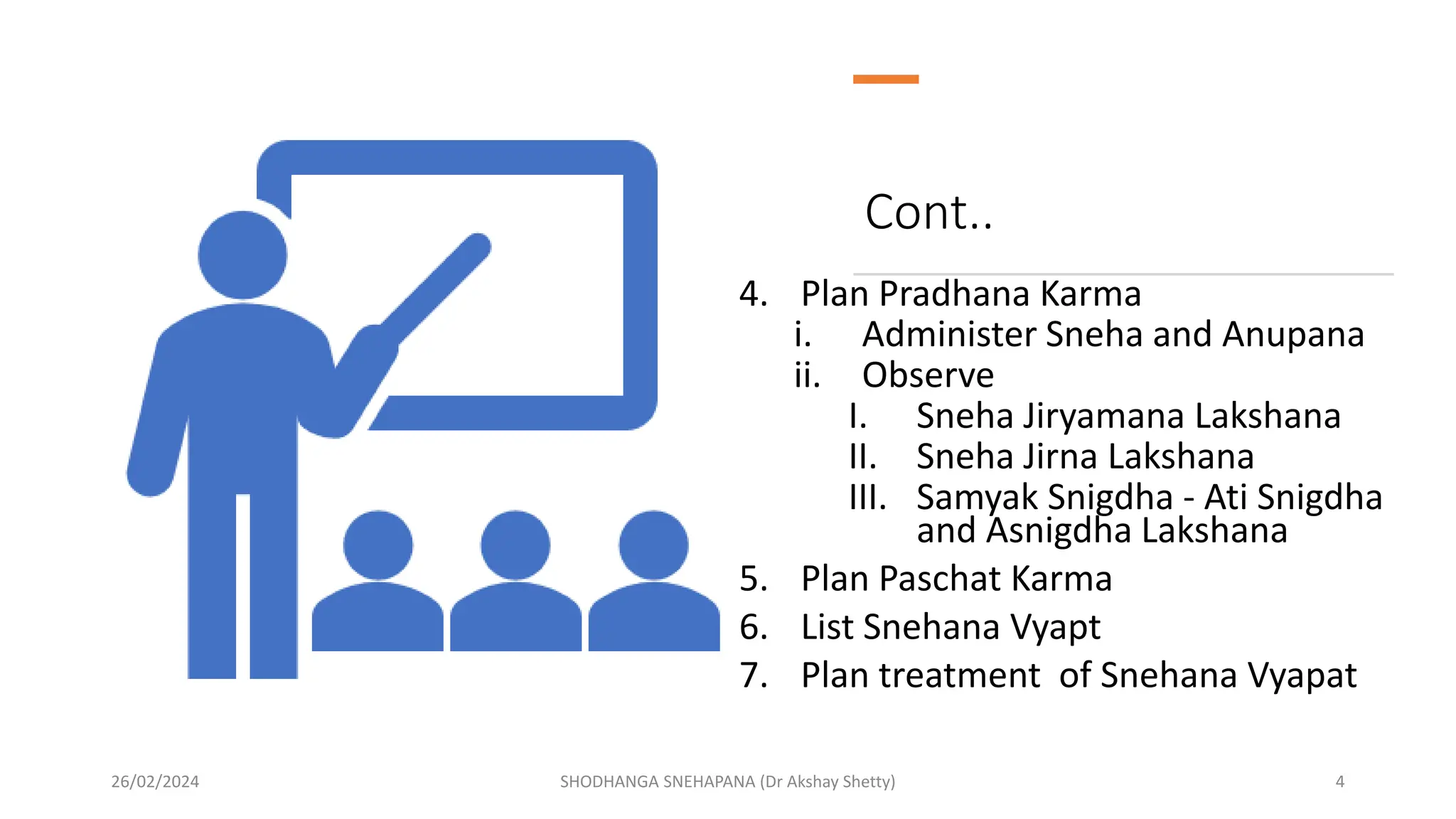 Cont..

4. Plan Pradhana Karma
i. Administer Sneha and Anupana
ii. Observe
I. Sneha Jiryamana Lakshana
II. Sneha Jirna Lakshana
III. Samyak Snigdha - Ati Snigdha and Asnigdha Lakshana
5. Plan Paschat Karma
6. List Snehana Vyapt
7. Plan treatment of Snehana Vyapat

26/02/2024 SHODHANGA SNEHAPANA (Dr Akshay Shetty) 4